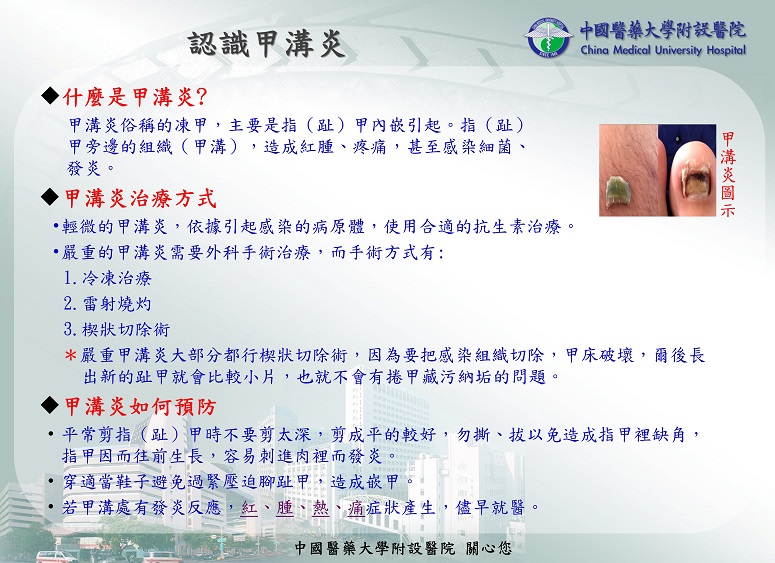 認識甲溝炎

中國醫藥大學附設醫院
China Medical University Hospital

◆什麼是甲溝炎?
甲溝炎俗稱的凍甲，主要是指（趾）甲內嵌引起。指（趾）甲旁邊的組織（甲溝），造成紅腫、疼痛，甚至感染細菌、發炎。

甲溝炎圖示

◆甲溝炎治療方式
•輕微的甲溝炎，依據引起感染的病原體，使用合適的抗生素治療。
•嚴重的甲溝炎需要外科手術治療，而手術方式有:
1. 冷凍治療
2. 雷射燒灼
3. 楔狀切除術
＊嚴重甲溝炎大部分都行楔狀切除術，因為要把感染組織切除，甲床破壞，爾後長出新的趾甲就會比較小片，也就不會有捲甲藏污納垢的問題。

◆甲溝炎如何預防
• 平常剪指（趾）甲時不要剪太深，剪成平的較好，勿撕、拔以免造成指甲裡缺角，指甲因而往前生長，容易刺進肉裡而發炎。
• 穿適當鞋子避免過緊壓迫腳趾甲，造成嵌甲。
• 若甲溝處有發炎反應，紅、腫、熱、痛症狀產生，儘早就醫。

中國醫藥大學附設醫院 關心您